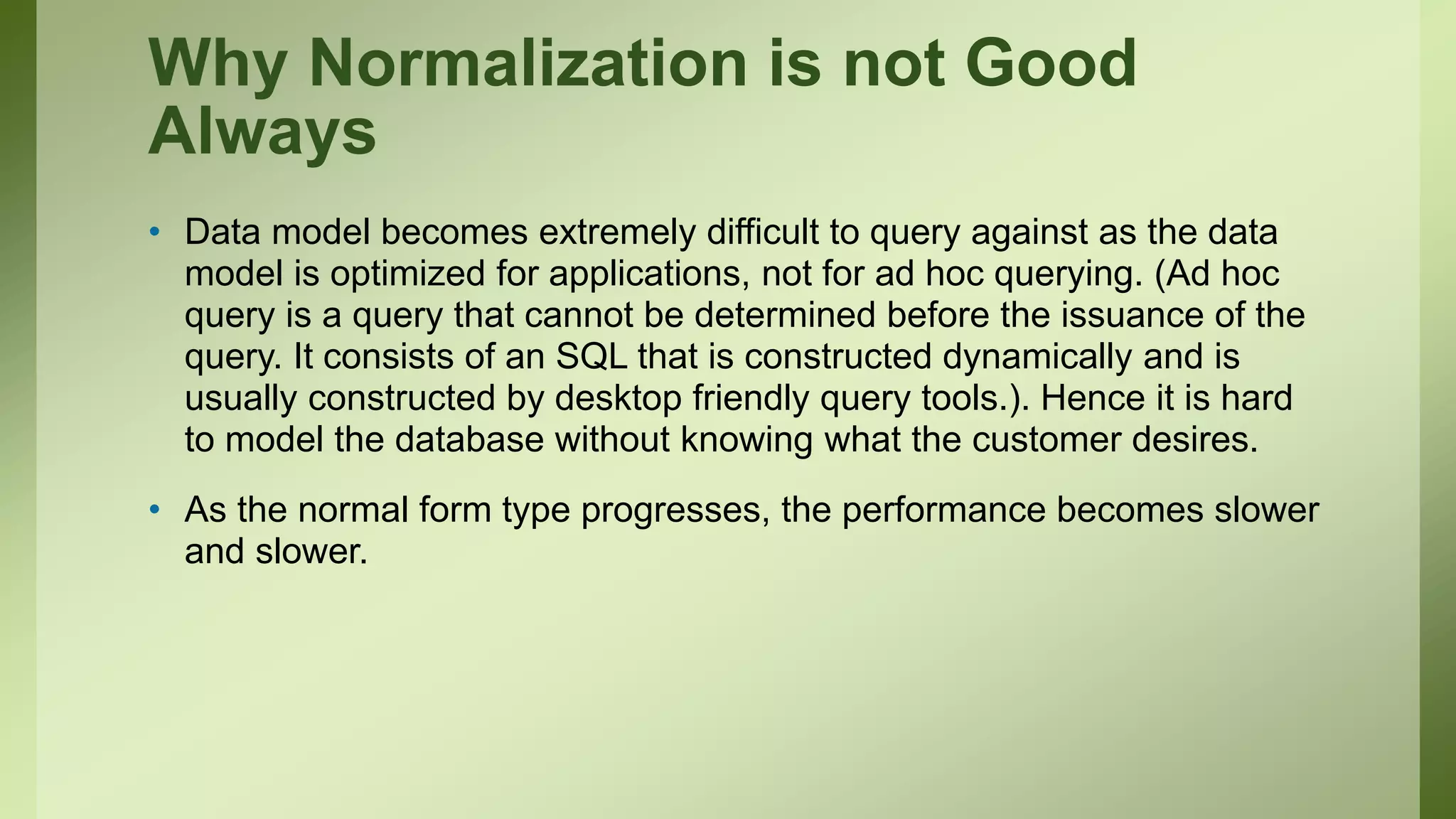 Why Normalization is not Good Always

• Data model becomes extremely difficult to query against as the data model is optimized for applications, not for ad hoc querying. (Ad hoc query is a query that cannot be determined before the issuance of the query. It consists of an SQL that is constructed dynamically and is usually constructed by desktop friendly query tools.). Hence it is hard to model the database without knowing what the customer desires.

• As the normal form type progresses, the performance becomes slower and slower.